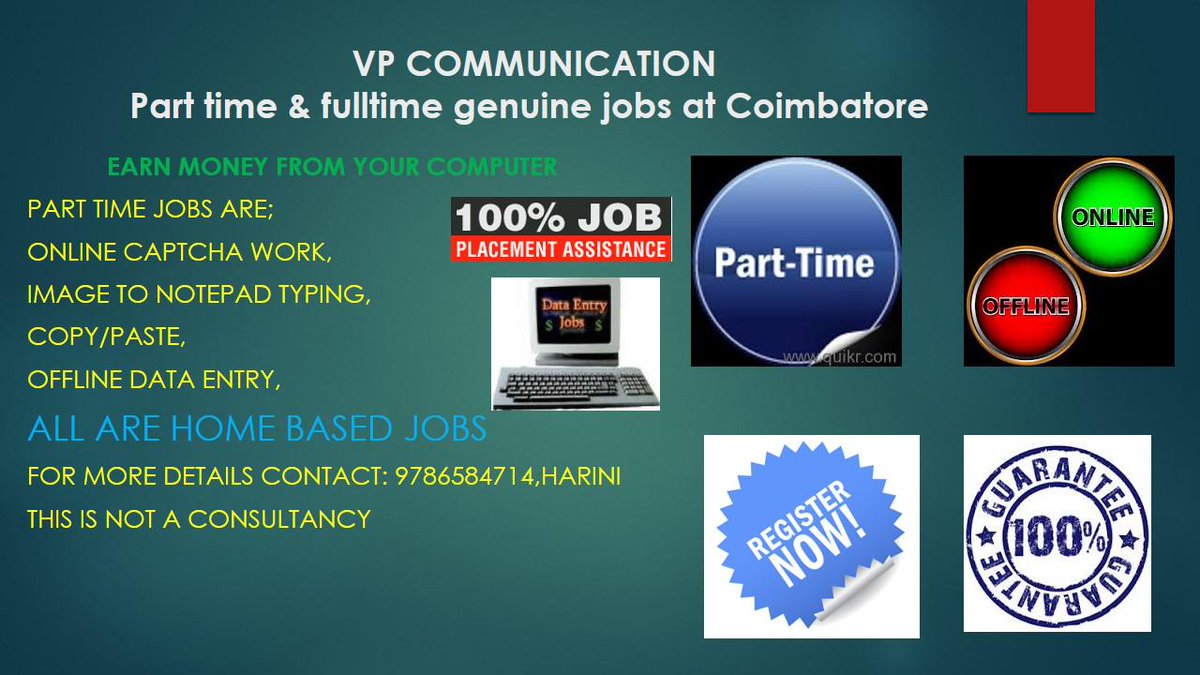 VP COMMUNICATION
Part time & fulltime genuine jobs at Coimbatore

EARN MONEY FROM YOUR COMPUTER

PART TIME JOBS ARE;
ONLINE CAPTCHA WORK,
IMAGE TO NOTEPAD TYPING,
COPY/PASTE,
OFFLINE DATA ENTRY,

ALL ARE HOME BASED JOBS

FOR MORE DETAILS CONTACT: 9786584714,HARINI

THIS IS NOT A CONSULTANCY

100% JOB
PLACEMENT ASSISTANCE

Data Entry
$ Jobs $

Part-Time
www.quikr.com

ONLINE
OFFLINE

REGISTER NOW!

GUARANTEE
100%
GUARANTEE